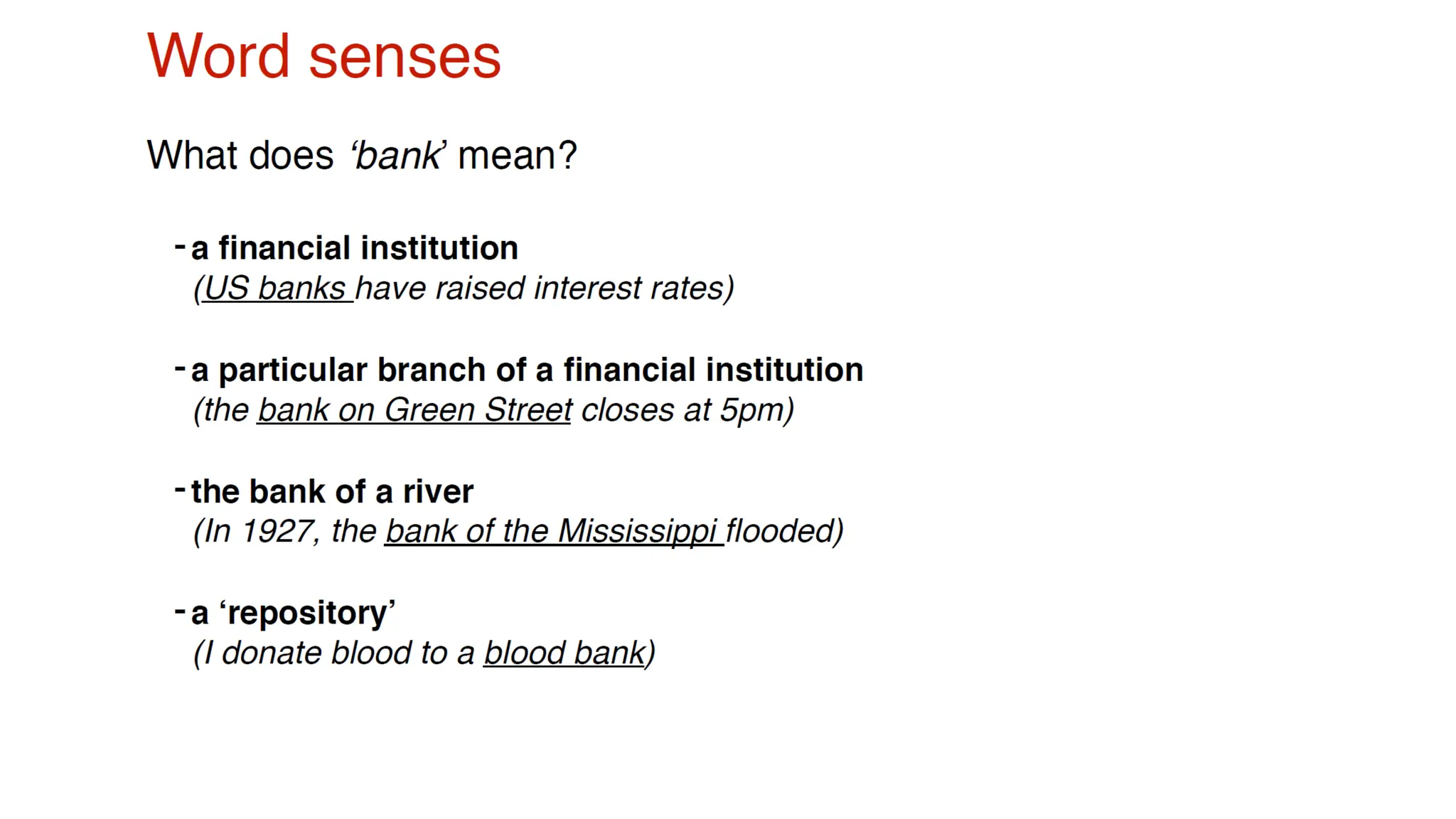 Word senses

What does ‘bank’ mean?

- a financial institution
(US banks have raised interest rates)

- a particular branch of a financial institution
(the bank on Green Street closes at 5pm)

- the bank of a river
(In 1927, the bank of the Mississippi flooded)

- a ‘repository’
(I donate blood to a blood bank)